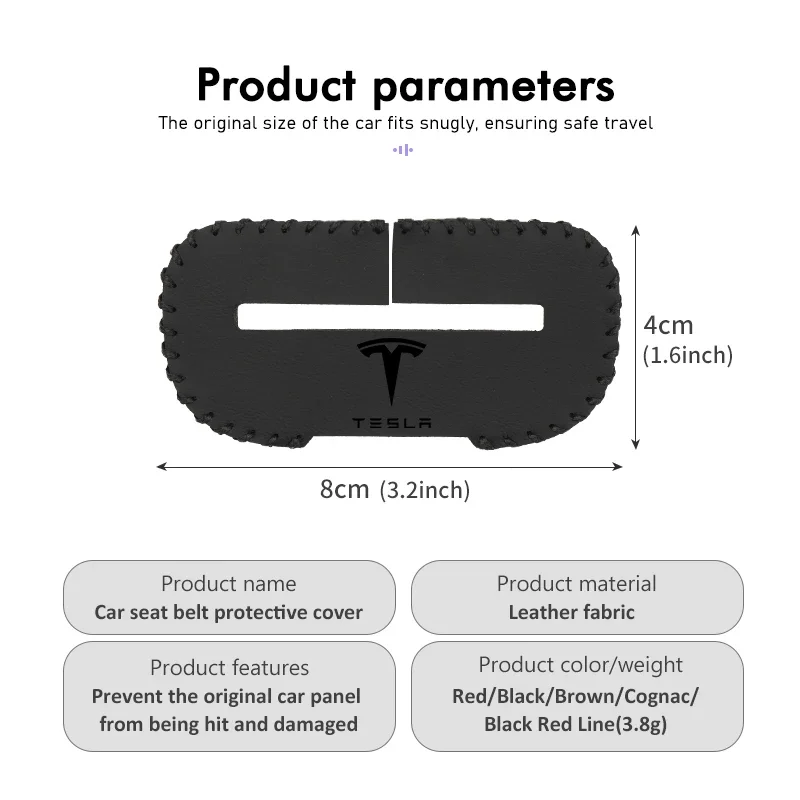 Product parameters

The original size of the car fits snugly, ensuring safe travel

TESLA

4cm (1.6inch)

8cm (3.2inch)

Product name
Car seat belt protective cover

Product material
Leather fabric

Product features
Prevent the original car panel from being hit and damaged

Product color/weight
Red/Black/Brown/Cognac/ Black Red Line(3.8g)